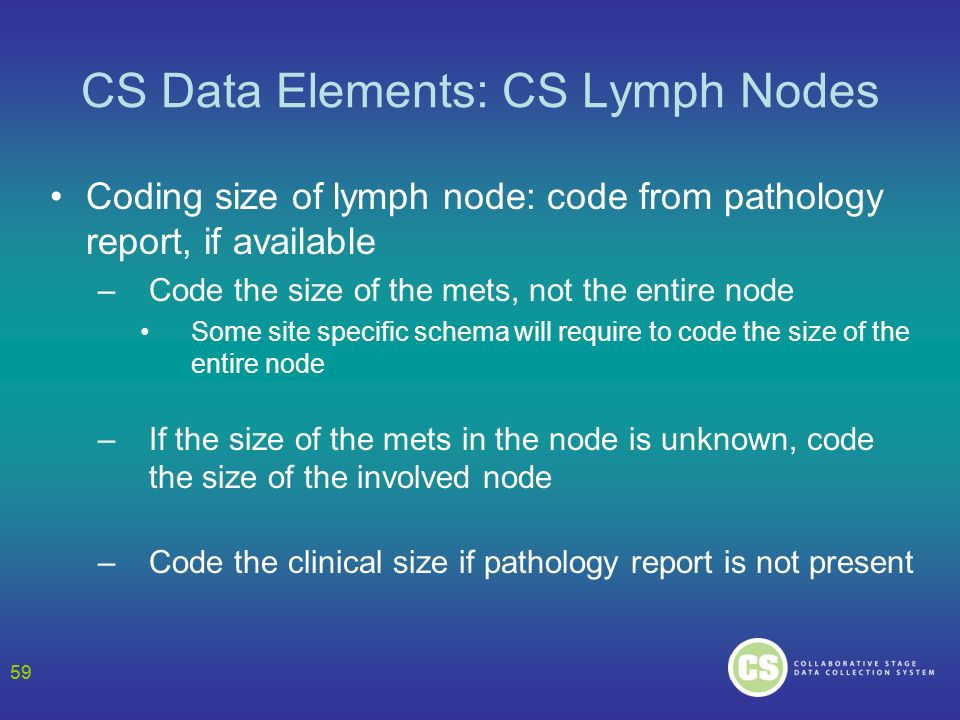 CS Data Elements: CS Lymph Nodes

• Coding size of lymph node: code from pathology report, if available

– Code the size of the mets, not the entire node

• Some site specific schema will require to code the size of the entire node

– If the size of the mets in the node is unknown, code the size of the involved node

– Code the clinical size if pathology report is not present

59

CS

COLLABORATIVE STAGE DATA COLLECTION SYSTEM